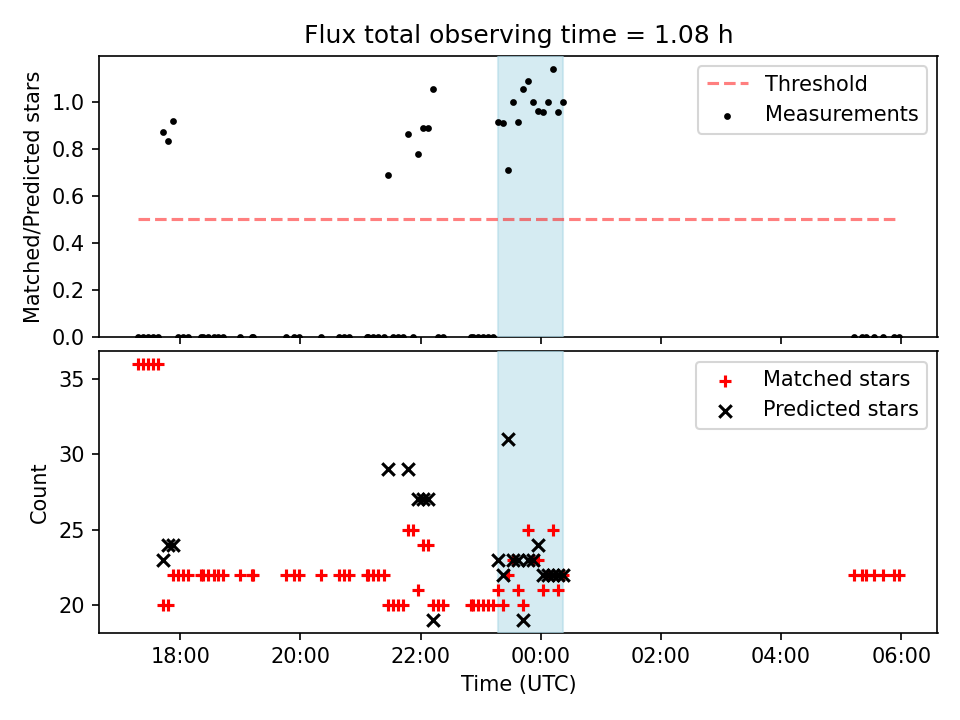 Flux total observing time = 1.08 h

Matched/Predicted stars

1.0
0.8
0.6
0.4
0.2
0.0

Threshold
Measurements

Count

35
30
25
20

Matched stars
Predicted stars

18:00
20:00
22:00
00:00
02:00
04:00
06:00

Time (UTC)